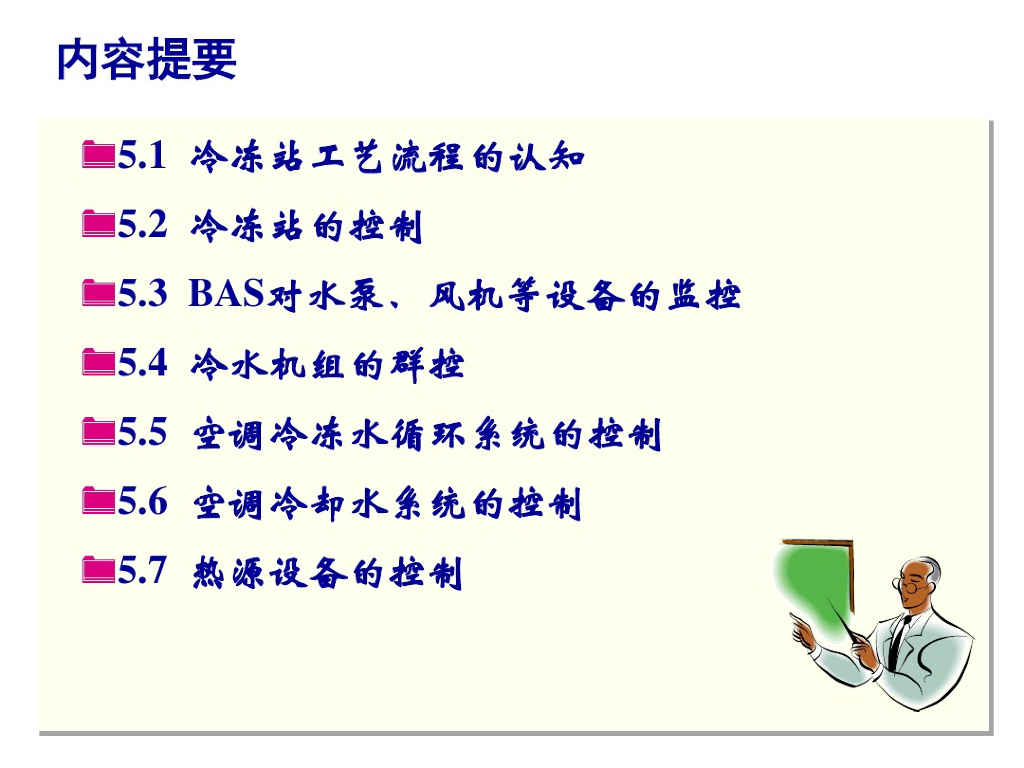 内容提要

5.1 冷冻站工艺流程的认知

5.2 冷冻站的控制

5.3 BAS对水泵、风机等设备的监控

5.4 冷水机组的群控

5.5 空调冷冻水循环系统的控制

5.6 空调冷却水系统的控制

5.7 热源设备的控制